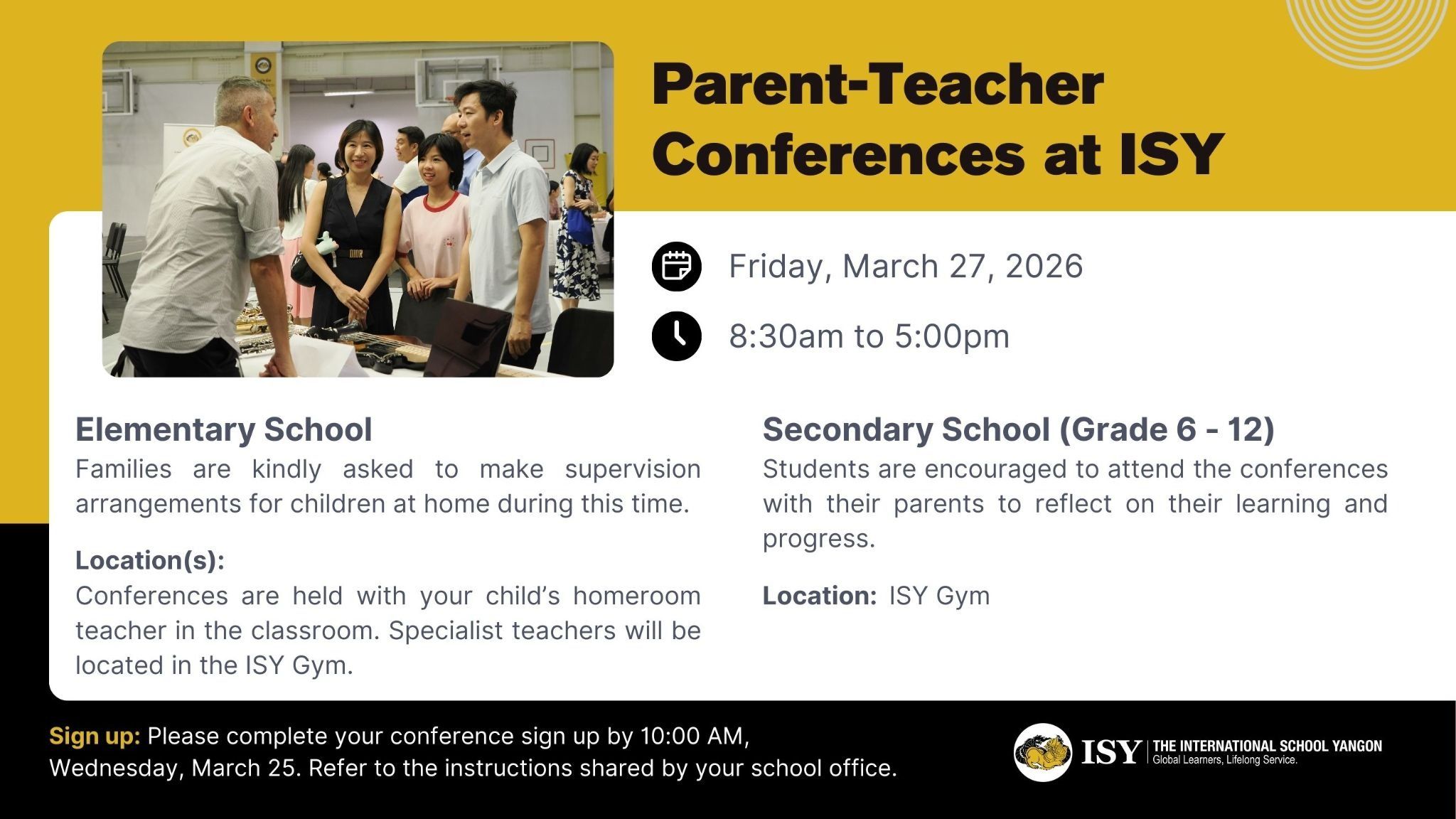 Parent-Teacher Conferences at ISY

Friday, March 27, 2026

8:30am to 5:00pm

Elementary School

Families are kindly asked to make supervision arrangements for children at home during this time.

Location(s):

Conferences are held with your child's homeroom teacher in the classroom. Specialist teachers will be located in the ISY Gym.

Secondary School (Grade 6 - 12)

Students are encouraged to attend the conferences with their parents to reflect on their learning and progress.

Location: ISY Gym

Sign up: Please complete your conference sign up by 10:00 AM, Wednesday, March 25. Refer to the instructions shared by your school office.

ISY THE INTERNATIONAL SCHOOL YANGON
Global Learners, Lifelong Service.